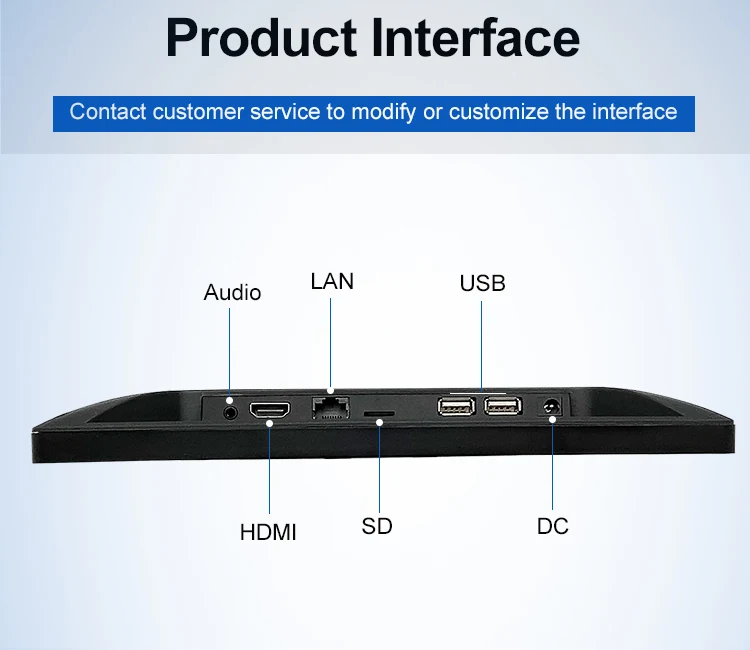 Product Interface

Contact customer service to modify or customize the interface

Audio
LAN
USB
HDMI
SD
DC